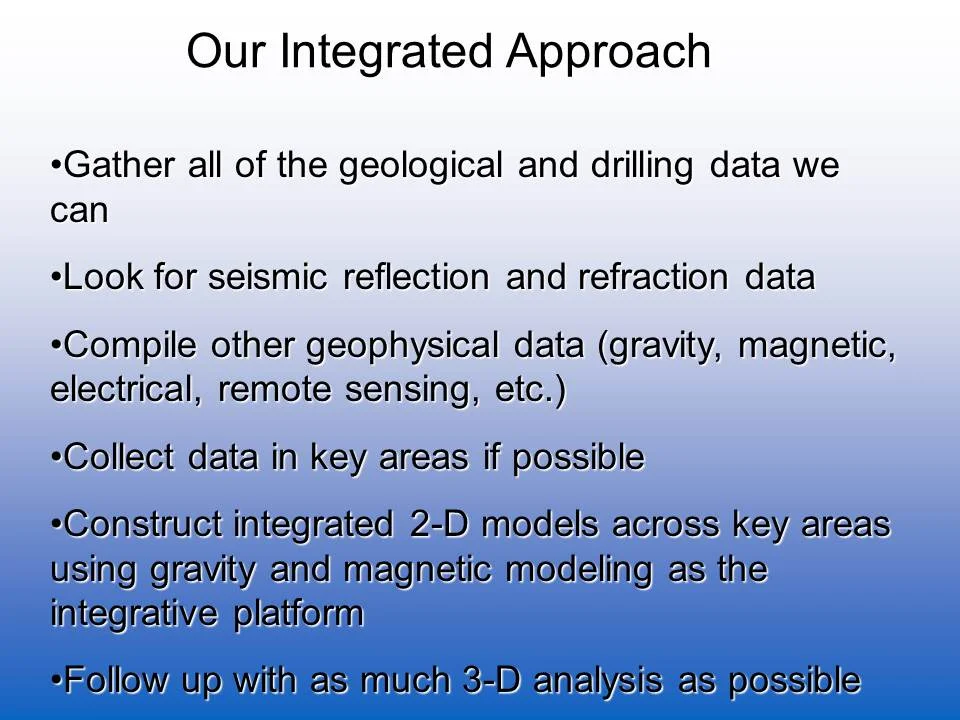 Our Integrated Approach

•Gather all of the geological and drilling data we can

•Look for seismic reflection and refraction data

•Compile other geophysical data (gravity, magnetic, electrical, remote sensing, etc.)

•Collect data in key areas if possible

•Construct integrated 2-D models across key areas using gravity and magnetic modeling as the integrative platform

•Follow up with as much 3-D analysis as possible